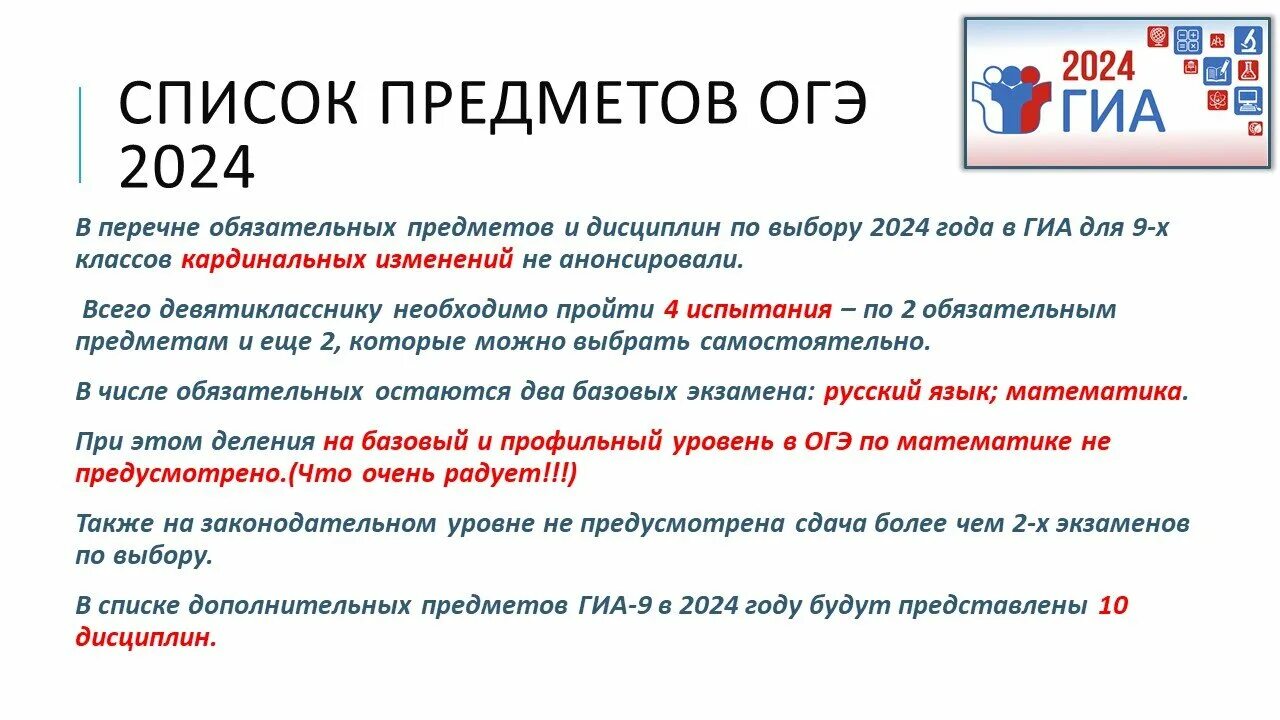 СПИСОК ПРЕДМЕТОВ ОГЭ 2024

2024 ГИА

В перечне обязательных предметов и дисциплин по выбору 2024 года в ГИА для 9-х классов кардинальных изменений не анонсировали.

Всего девятикласснику необходимо пройти 4 испытания – по 2 обязательным предметам и еще 2, которые можно выбрать самостоятельно.

В числе обязательных остаются два базовых экзамена: русский язык; математика.

При этом деления на базовый и профильный уровень в ОГЭ по математике не предусмотрено.(Что очень радует!!!)

Также на законодательном уровне не предусмотрена сдача более чем 2-х экзаменов по выбору.

В списке дополнительных предметов ГИА-9 в 2024 году будут представлены 10 дисциплин.